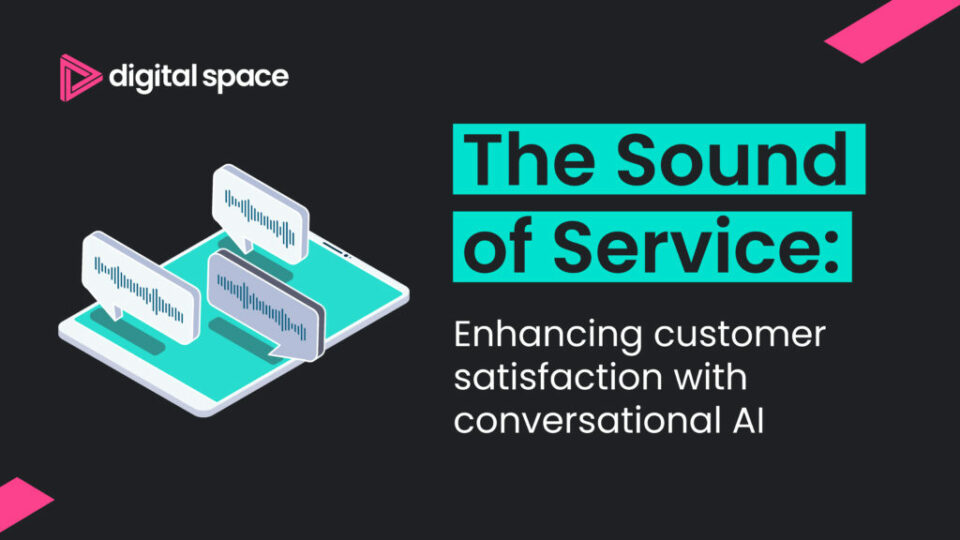 digital space

The Sound of Service:

Enhancing customer satisfaction with conversational AI